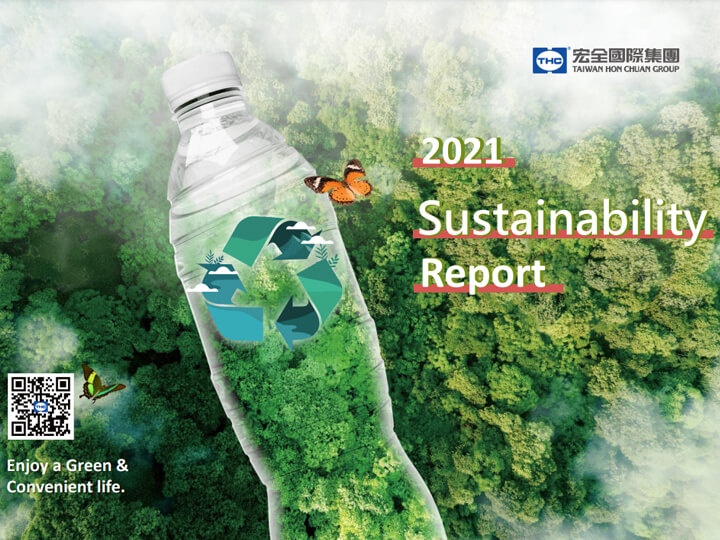 THC 宏全國際集團
TAIWAN HON CHUAN GROUP

2021
Sustainability
Report

Enjoy a Green & Convenient life.